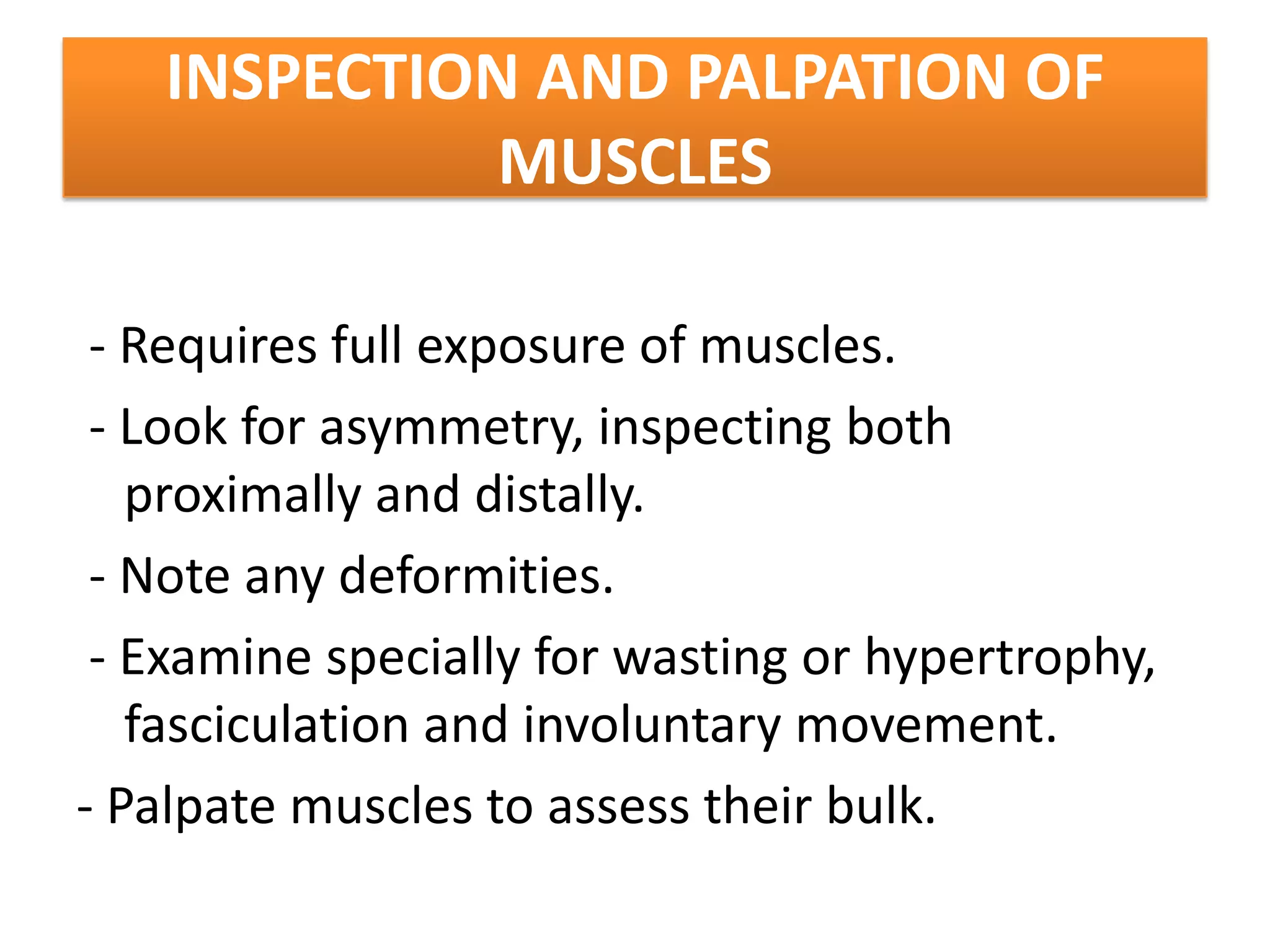 INSPECTION AND PALPATION OF MUSCLES

- Requires full exposure of muscles.

- Look for asymmetry, inspecting both proximally and distally.

- Note any deformities.

- Examine specially for wasting or hypertrophy, fasciculation and involuntary movement.

- Palpate muscles to assess their bulk.